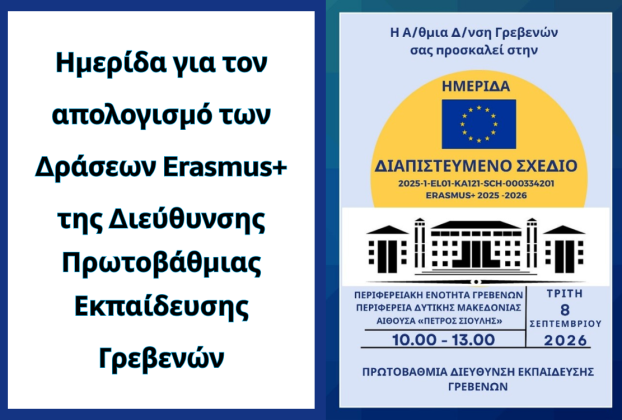 Ημερίδα για τον απολογισμό των Δράσεων Erasmus+ της Διεύθυνσης Πρωτοβάθμιας Εκπαίδευσης Γρεβενών

Η Α/θμια Δ/νση Γρεβενών σας προσκαλεί στην

ΗΜΕΡΙΔΑ

ΔΙΑΠΙΣΤΕΥΜΕΝΟ ΣΧΕΔΙΟ
2025-1-EL01-KA121-SCH-000334201
ERASMUS+ 2025 -2026

ΠΕΡΙΦΕΡΕΙΑΚΗ ΕΝΟΤΗΤΑ ΓΡΕΒΕΝΩΝ
ΠΕΡΙΦΕΡΕΙΑ ΔΥΤΙΚΗΣ ΜΑΚΕΔΟΝΙΑΣ
ΑΙΘΟΥΣΑ «ΠΕΤΡΟΣ ΣΙΟΥΛΗΣ»
10.00 - 13.00

ΤΡΙΤΗ
8
ΣΕΠΤΕΜΒΡΙΟΥ
2026

ΠΡΩΤΟΒΑΘΜΙΑ ΔΙΕΥΘΥΝΣΗ ΕΚΠΑΙΔΕΥΣΗΣ ΓΡΕΒΕΝΩΝ